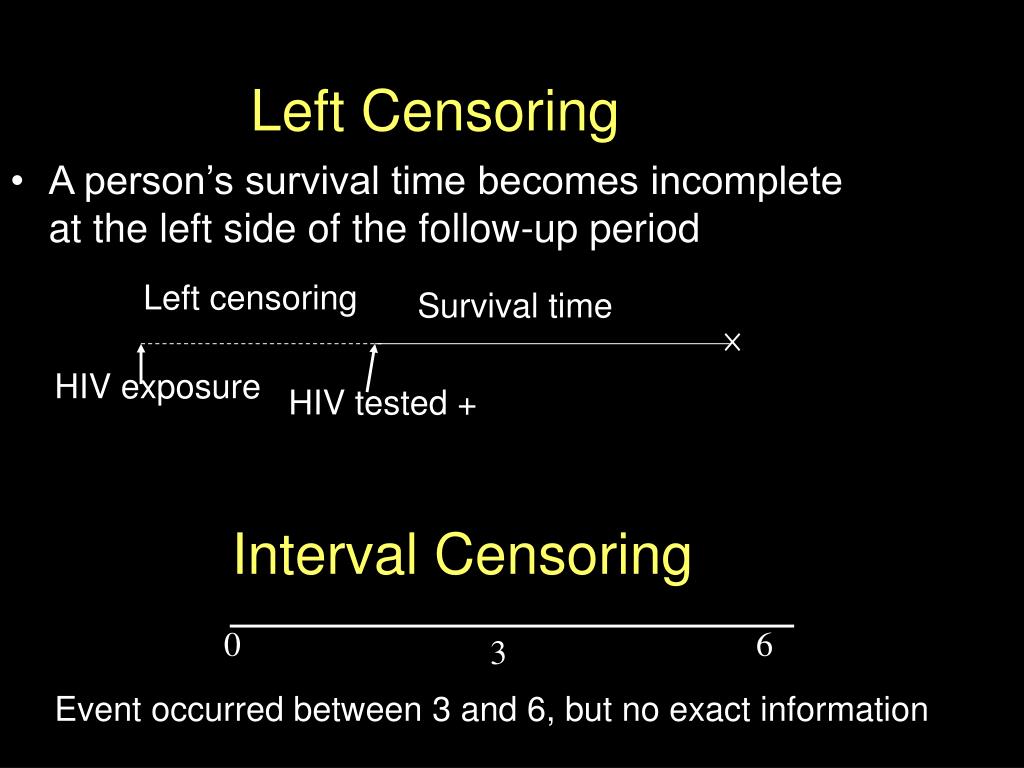 Left Censoring

• A person's survival time becomes incomplete at the left side of the follow-up period

Left censoring

Survival time

×

HIV exposure

HIV tested +

Interval Censoring

0

3

6

Event occurred between 3 and 6, but no exact information